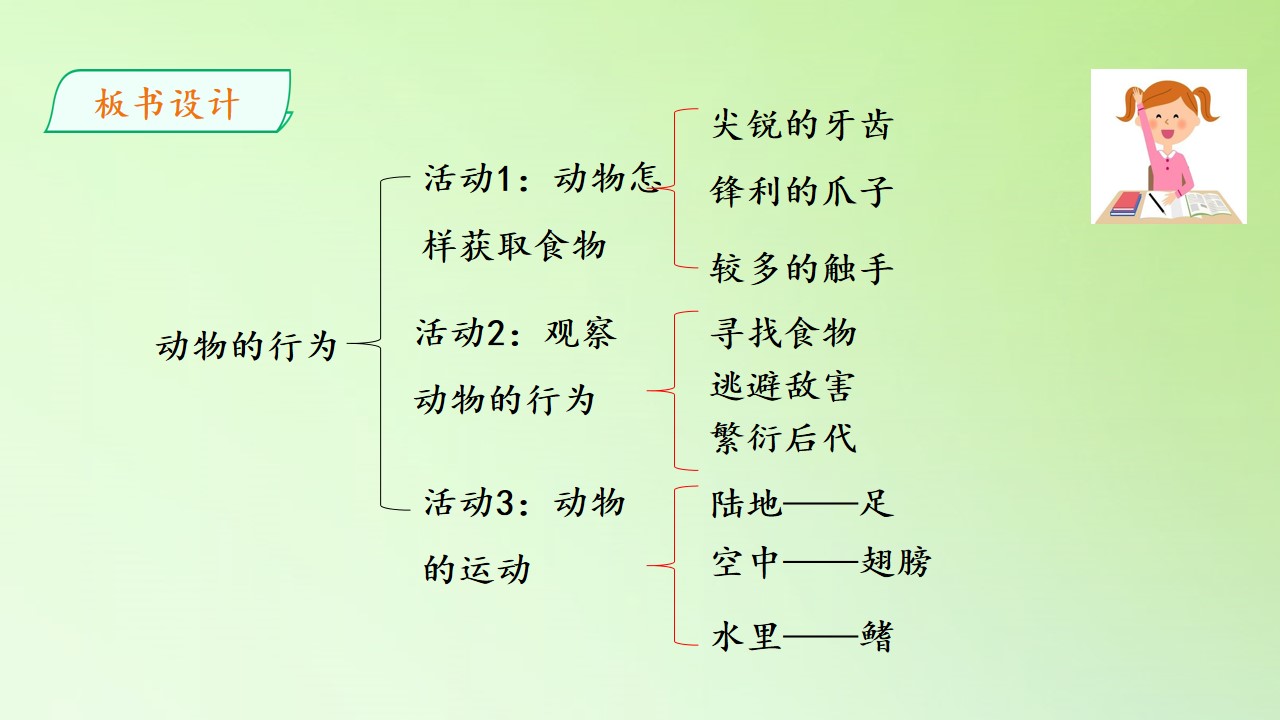 板书设计

动物的行为

活动1：动物怎样获取食物

尖锐的牙齿
锋利的爪子
较多的触手

活动2：观察动物的行为

寻找食物
逃避敌害
繁衍后代

活动3：动物的运动

陆地——足
空中——翅膀
水里——鳍